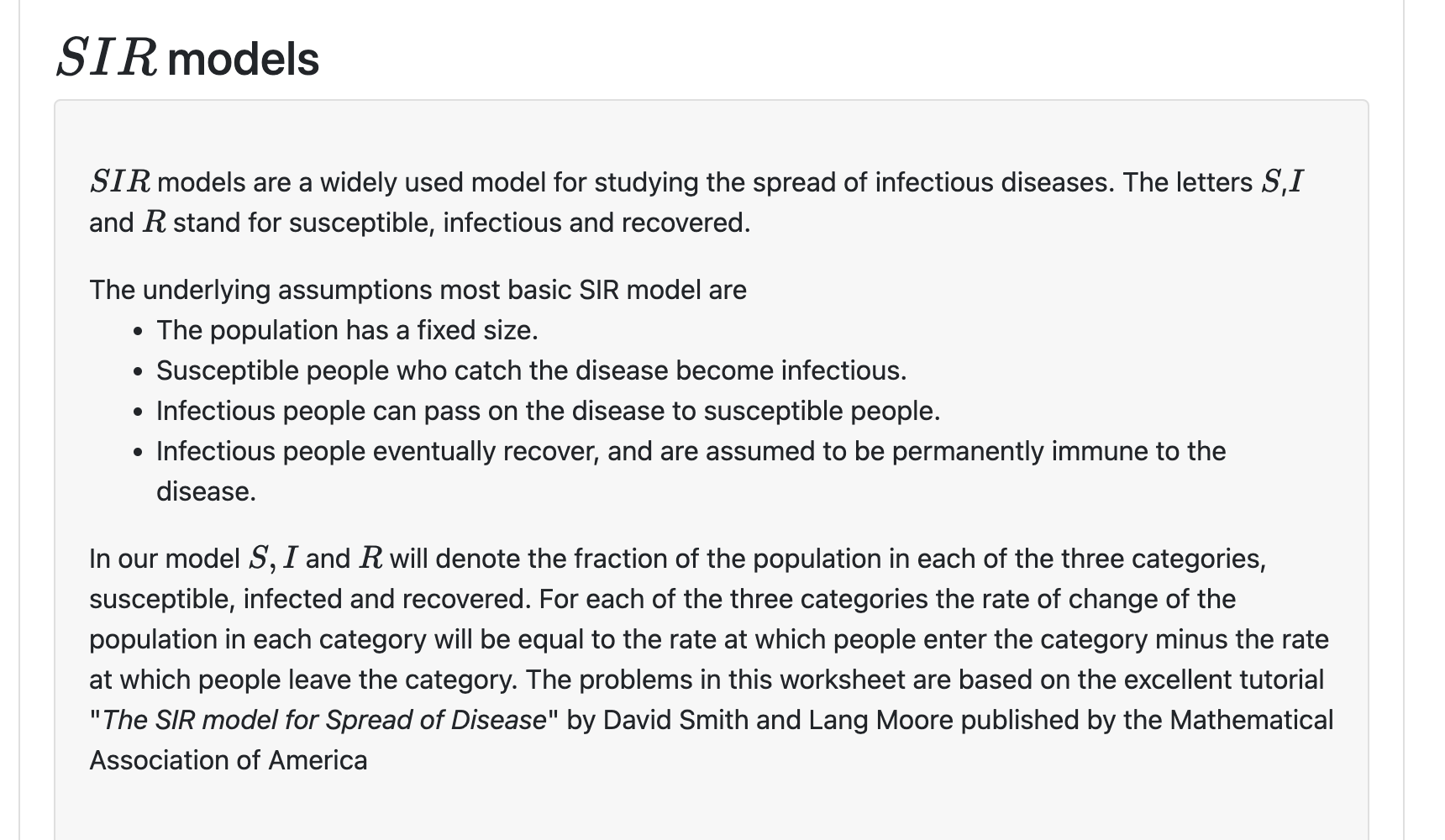 $SIR$ models

$SIR$ models are a widely used model for studying the spread of infectious diseases. The letters $S$,$I$ and $R$ stand for susceptible, infectious and recovered.

The underlying assumptions most basic SIR model are
- The population has a fixed size.
- Susceptible people who catch the disease become infectious.
- Infectious people can pass on the disease to susceptible people.
- Infectious people eventually recover, and are assumed to be permanently immune to the disease.

In our model $S, I$ and $R$ will denote the fraction of the population in each of the three categories, susceptible, infected and recovered. For each of the three categories the rate of change of the population in each category will be equal to the rate at which people enter the category minus the rate at which people leave the category. The problems in this worksheet are based on the excellent tutorial "The SIR model for Spread of Disease" by David Smith and Lang Moore published by the Mathematical Association of America